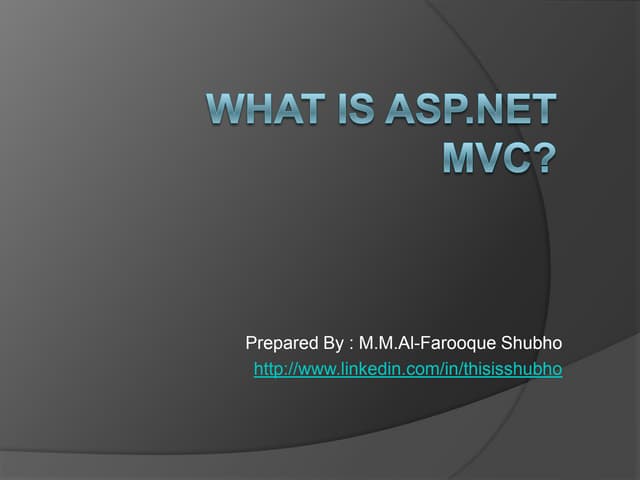 WHAT IS ASP.NET MVC?

Prepared By : M.M.Al-Farooque Shubho
http://www.linkedin.com/in/thisisshubho